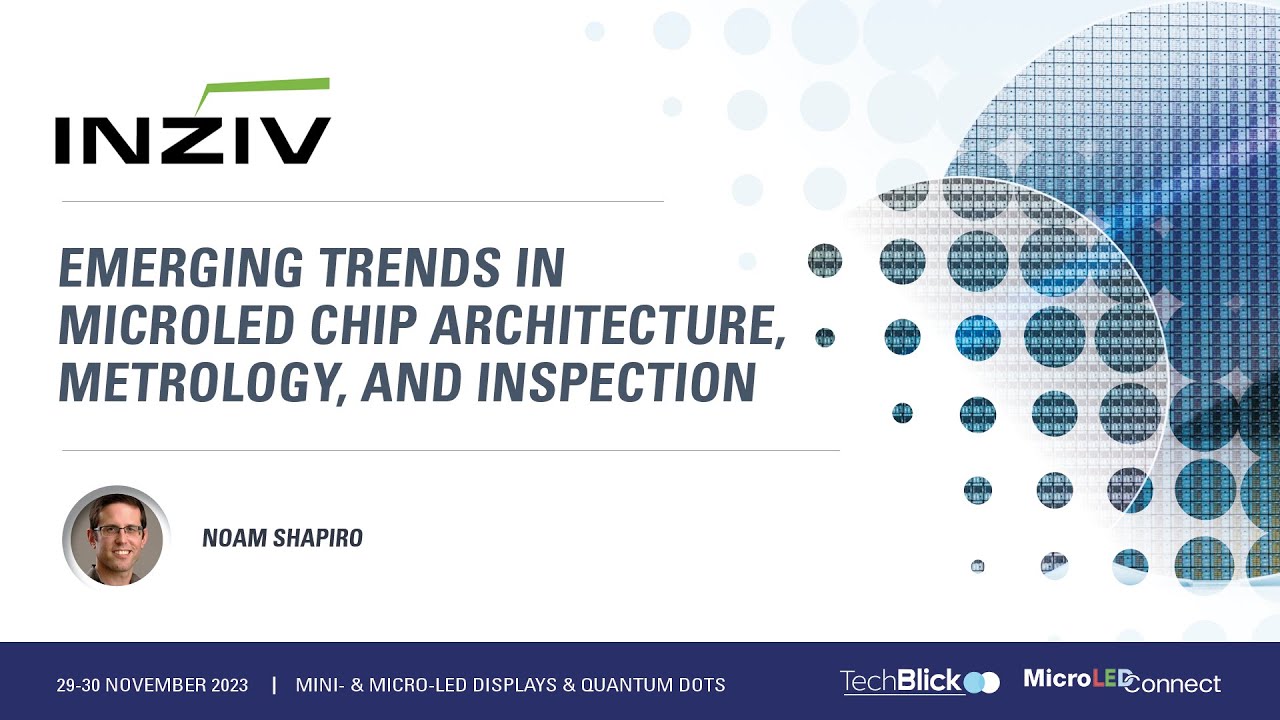 INZIV

EMERGING TRENDS IN MICROLED CHIP ARCHITECTURE, METROLOGY, AND INSPECTION

NOAM SHAPIRO

29-30 NOVEMBER 2023 | MINI- & MICRO-LED DISPLAYS & QUANTUM DOTS

TechBlick MicroLED Connect